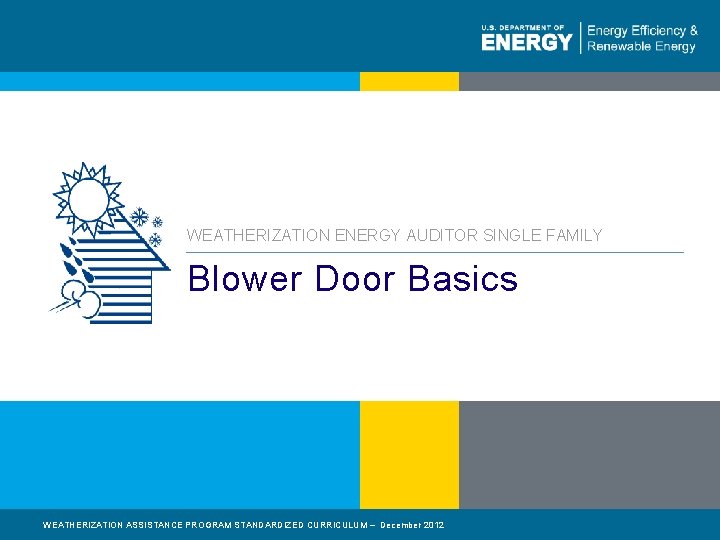 U.S. DEPARTMENT OF
ENERGY
Energy Efficiency & Renewable Energy

WEATHERIZATION ENERGY AUDITOR SINGLE FAMILY

Blower Door Basics

WEATHERIZATION ASSISTANCE PROGRAM STANDARDIZED CURRICULUM – December 2012